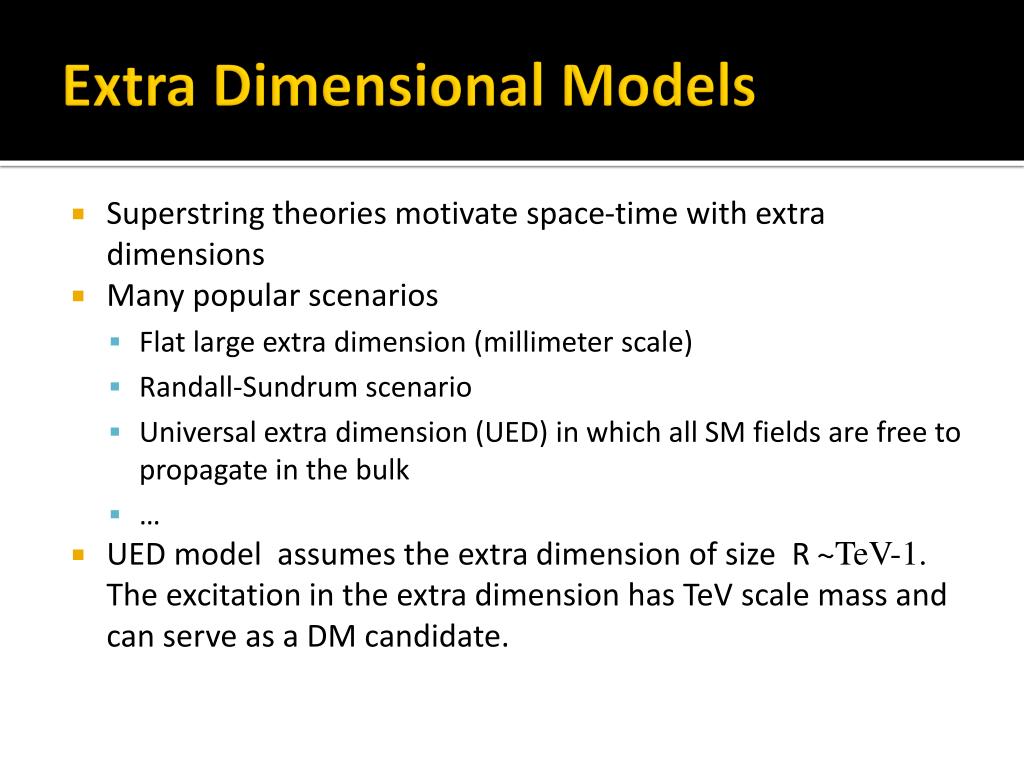 Extra Dimensional Models

Superstring theories motivate space-time with extra dimensions

Many popular scenarios

Flat large extra dimension (millimeter scale)

Randall-Sundrum scenario

Universal extra dimension (UED) in which all SM fields are free to propagate in the bulk

…

UED model assumes the extra dimension of size R ~TeV-1. The excitation in the extra dimension has TeV scale mass and can serve as a DM candidate.